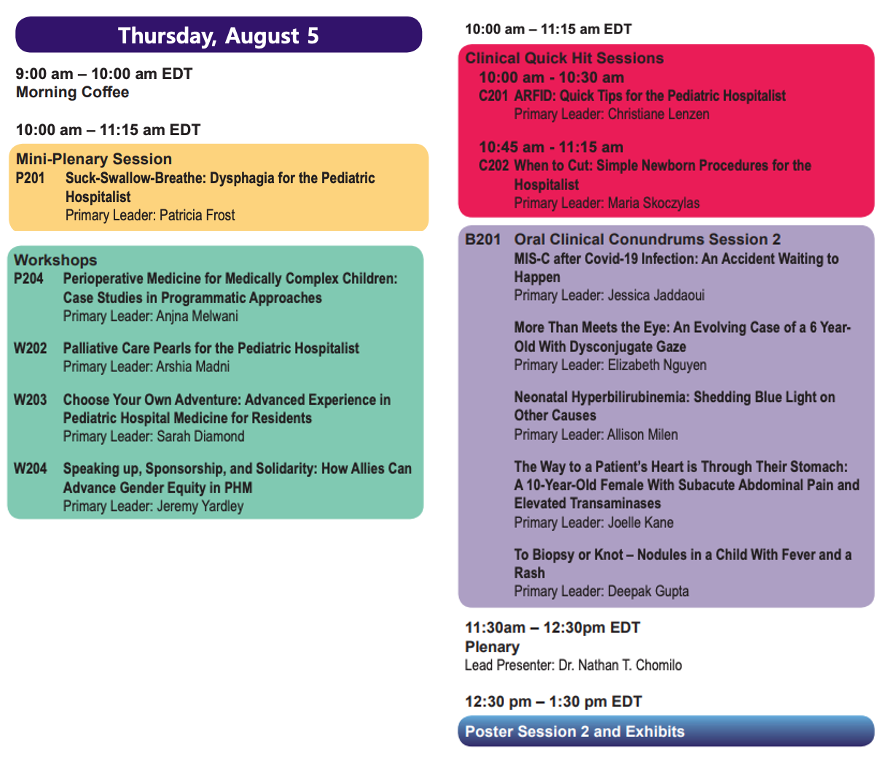 Thursday, August 5

9:00 am – 10:00 am EDT
Morning Coffee

10:00 am – 11:15 am EDT

Mini-Plenary Session
P201 Suck-Swallow-Breathe: Dysphagia for the Pediatric Hospitalist
Primary Leader: Patricia Frost

Workshops
P204 Perioperative Medicine for Medically Complex Children: Case Studies in Programmatic Approaches
Primary Leader: Anjna Melwani

W202 Palliative Care Pearls for the Pediatric Hospitalist
Primary Leader: Arshia Madni

W203 Choose Your Own Adventure: Advanced Experience in Pediatric Hospital Medicine for Residents
Primary Leader: Sarah Diamond

W204 Speaking up, Sponsorship, and Solidarity: How Allies Can Advance Gender Equity in PHM
Primary Leader: Jeremy Yardley

10:00 am – 11:15 am EDT

Clinical Quick Hit Sessions
10:00 am - 10:30 am
C201 ARFID: Quick Tips for the Pediatric Hospitalist
Primary Leader: Christiane Lenzen

10:45 am - 11:15 am
C202 When to Cut: Simple Newborn Procedures for the Hospitalist
Primary Leader: Maria Skoczylas

B201 Oral Clinical Conundrums Session 2
MIS-C after Covid-19 Infection: An Accident Waiting to Happen
Primary Leader: Jessica Jaddaoui

More Than Meets the Eye: An Evolving Case of a 6 Year-Old With Dysconjugate Gaze
Primary Leader: Elizabeth Nguyen

Neonatal Hyperbilirubinemia: Shedding Blue Light on Other Causes
Primary Leader: Allison Milen

The Way to a Patient's Heart is Through Their Stomach: A 10-Year-Old Female With Subacute Abdominal Pain and Elevated Transaminases
Primary Leader: Joelle Kane

To Biopsy or Knot – Nodules in a Child With Fever and a Rash
Primary Leader: Deepak Gupta

11:30am – 12:30pm EDT
Plenary
Lead Presenter: Dr. Nathan T. Chomilo

12:30 pm – 1:30 pm EDT
Poster Session 2 and Exhibits